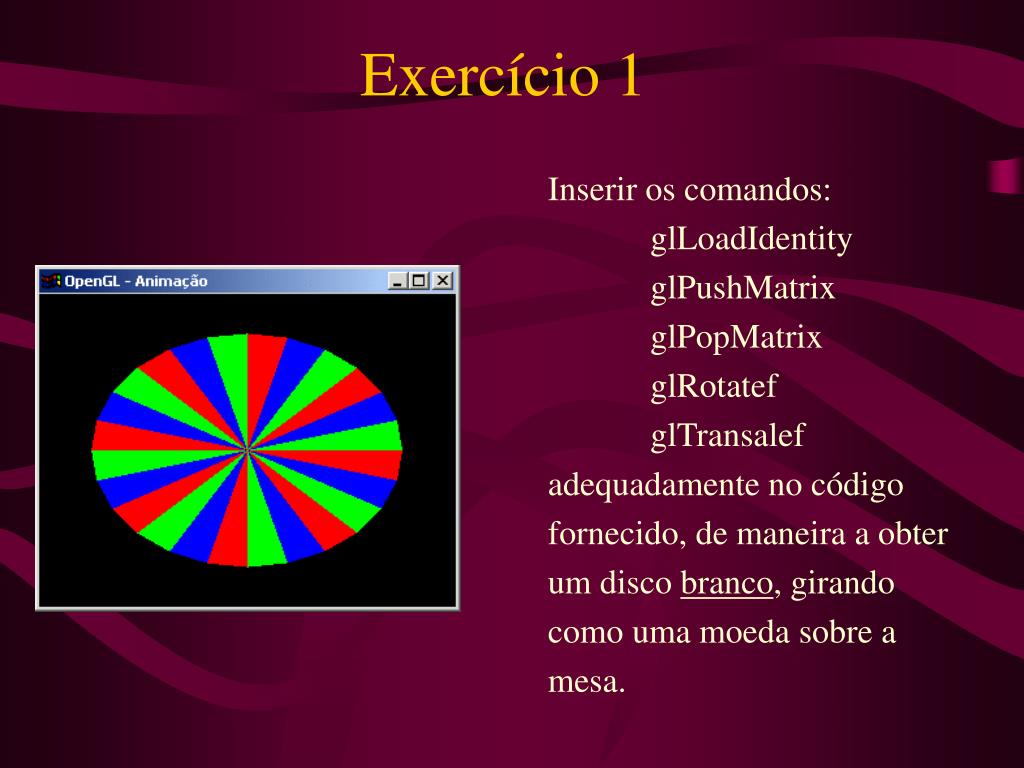 Exercício 1

OpenGL - Animação

Inserir os comandos:
glLoadIdentity
glPushMatrix
glPopMatrix
glRotatef
glTransalef
adequadamente no código fornecido, de maneira a obter um disco branco, girando como uma moeda sobre a mesa.